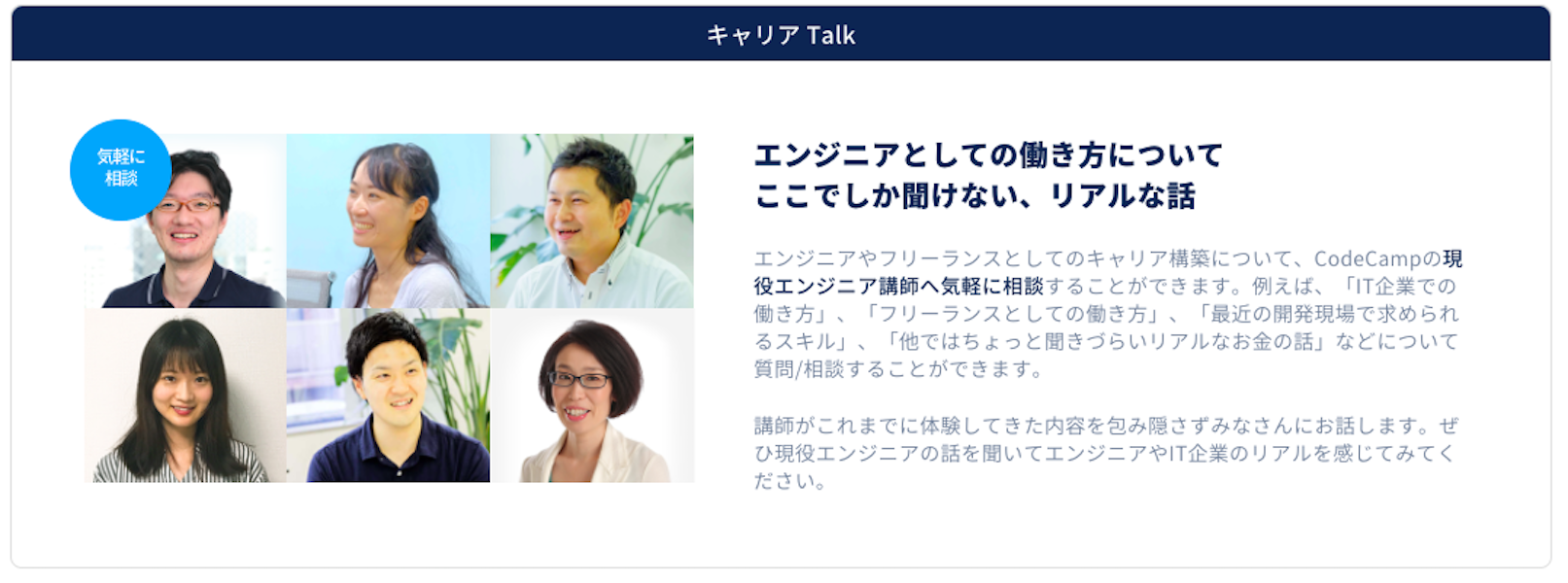 キャリア Talk

気軽に相談

エンジニアとしての働き方について
ここでしか聞けない、リアルな話

エンジニアやフリーランスとしてのキャリア構築について、CodeCampの現役エンジニア講師へ気軽に相談することができます。例えば、「IT企業での働き方」、「フリーランスとしての働き方」、「最近の開発現場で求められるスキル」、「他ではちょっと聞きづらいリアルなお金の話」などについて質問/相談することができます。

講師がこれまでに体験してきた内容を包み隠さずみなさんにお話します。ぜひ現役エンジニアの話を聞いてエンジニアやIT企業のリアルを感じてみてください。